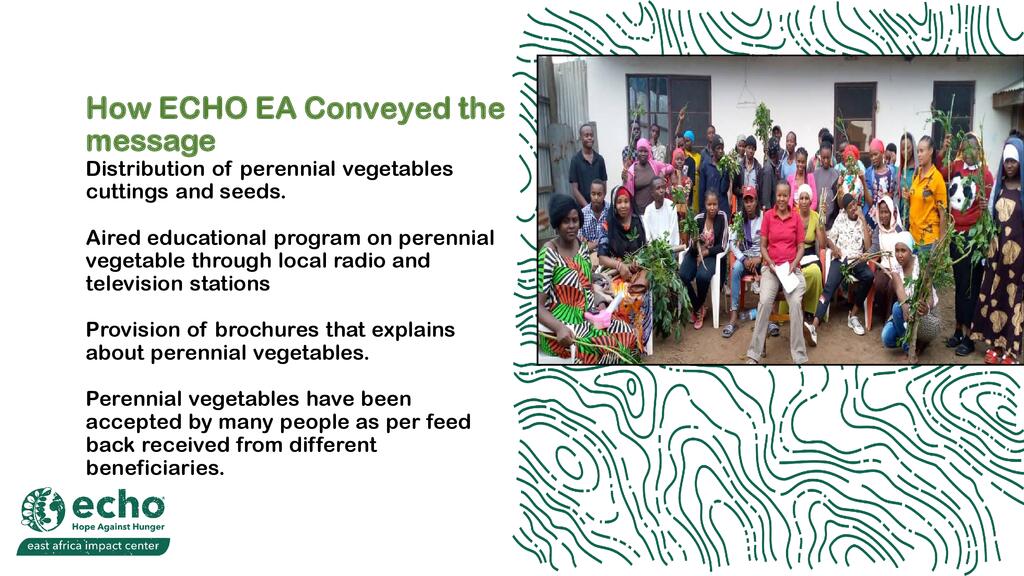 How ECHO EA Conveyed the message

Distribution of perennial vegetables cuttings and seeds.

Aired educational program on perennial vegetable through local radio and television stations

Provision of brochures that explains about perennial vegetables.

Perennial vegetables have been accepted by many people as per feed back received from different beneficiaries.

echo
Hope Against Hunger
east africa impact center